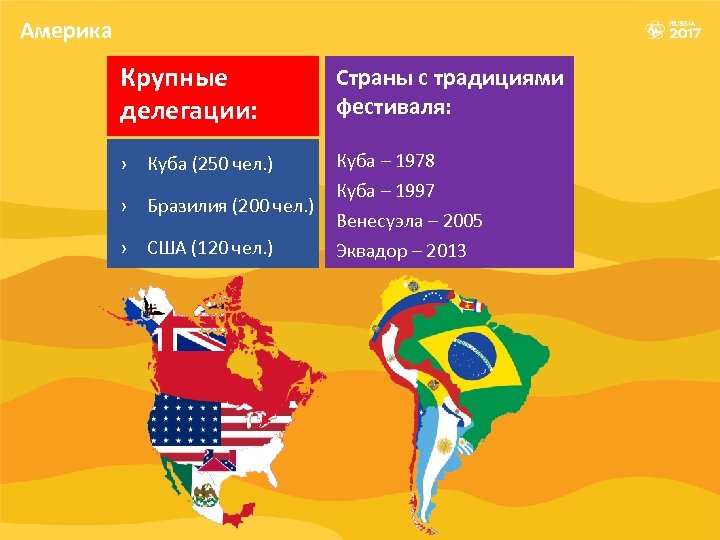 Америка

RUSSIA 2017

Крупные делегации:

› Куба (250 чел.)

› Бразилия (200 чел.)

› США (120 чел.)

Страны с традициями фестиваля:

Куба – 1978
Куба – 1997
Венесуэла – 2005
Эквадор – 2013